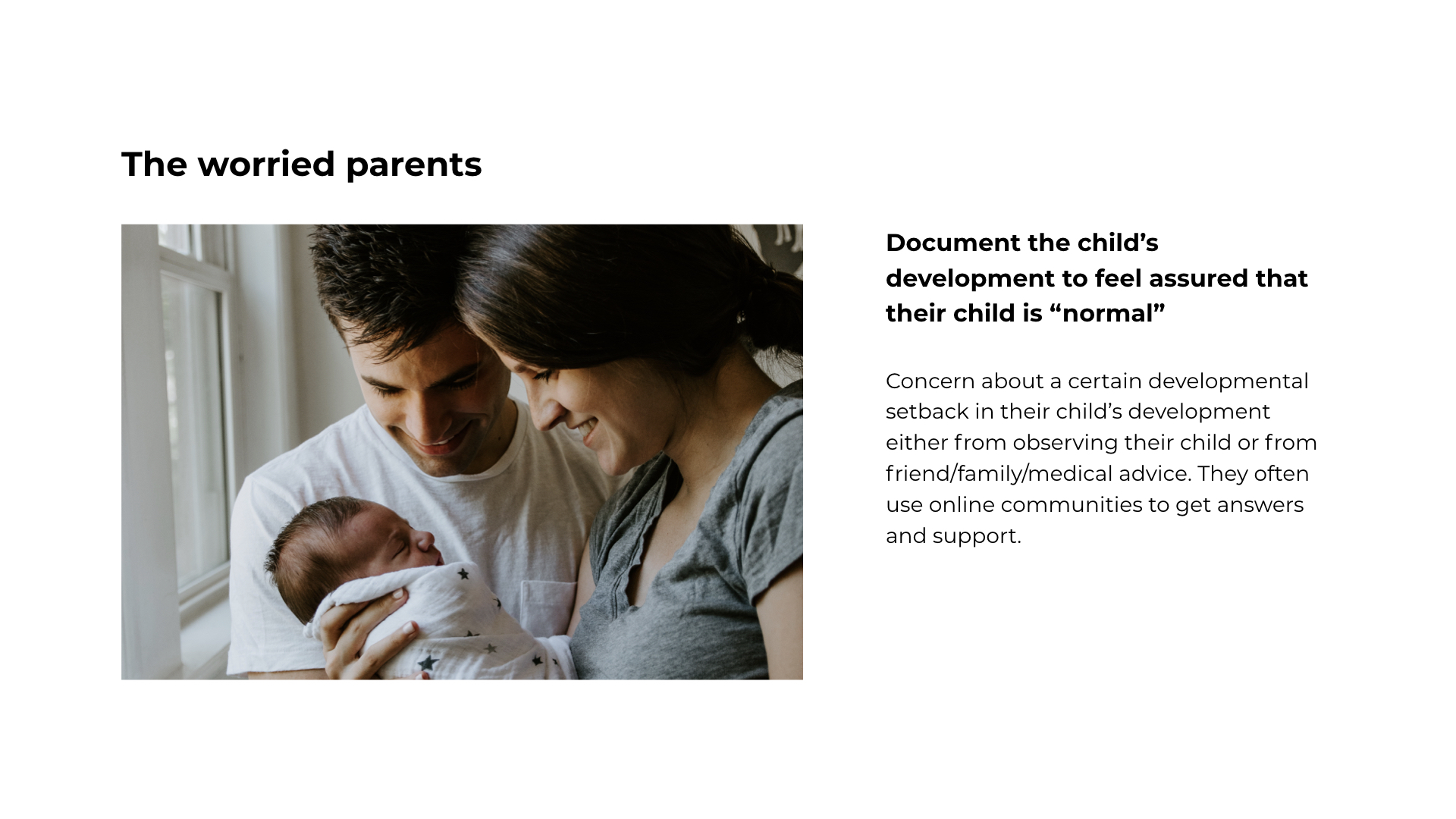 The worried parents

Document the child’s development to feel assured that their child is “normal”

Concern about a certain developmental setback in their child’s development either from observing their child or from friend/family/medical advice. They often use online communities to get answers and support.